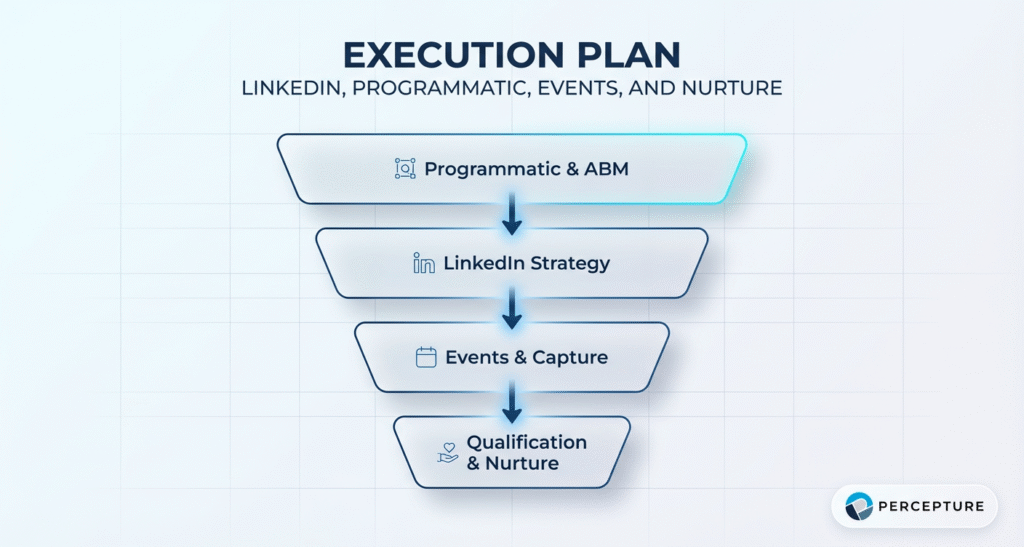 EXECUTION PLAN
LINKEDIN, PROGRAMMATIC, EVENTS, AND NURTURE

Programmatic & ABM

LinkedIn Strategy

Events & Capture

Qualification & Nurture

PERCEPTURE